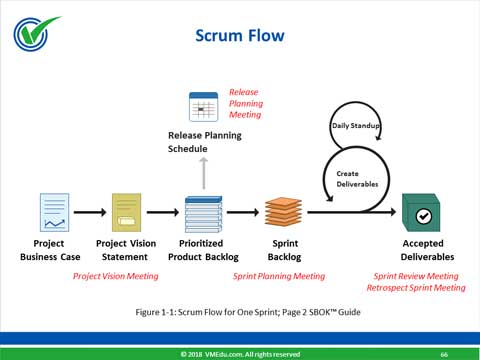 Scrum Flow

Release Planning Meeting

Release Planning Schedule

Daily Standup

Create Deliverables

Project Business Case

Project Vision Statement

Prioritized Product Backlog

Sprint Backlog

Accepted Deliverables

Project Vision Meeting

Sprint Planning Meeting

Sprint Review Meeting
Retrospect Sprint Meeting

Figure 1-1: Scrum Flow for One Sprint; Page 2 SBOK™ Guide

© 2018 VMEdu.com. All rights reserved

66